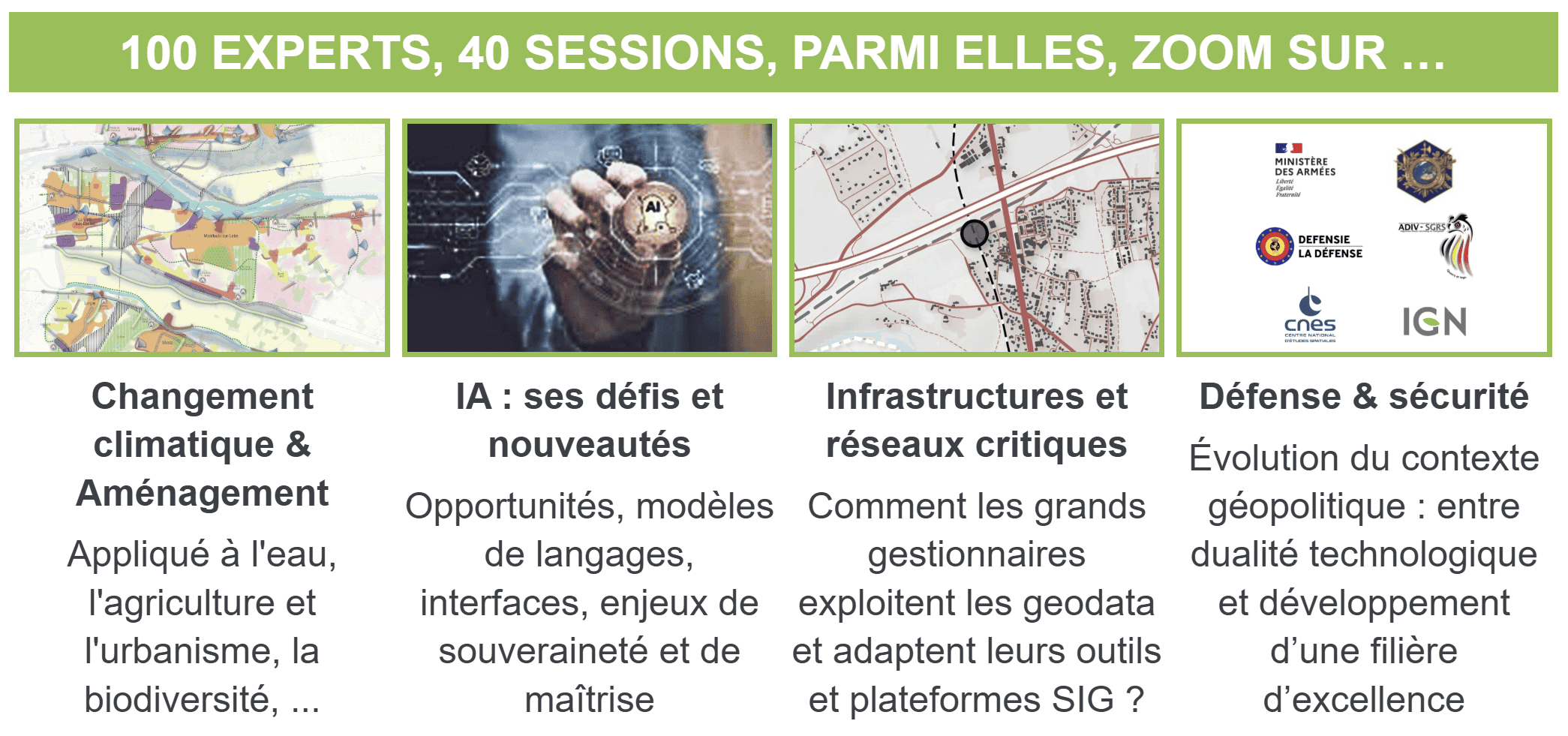 100 EXPERTS, 40 SESSIONS, PARMI ELLES, ZOOM SUR ...

AI

MINISTÈRE DES ARMÉES
Liberté
Égalité
Fraternité

DEFENSIE
LA DÉFENSE

ADIV - SGRS

cnes
CENTRE NATIONAL D'ÉTUDES SPATIALES

IGN

Changement climatique & Aménagement

Appliqué à l'eau, l'agriculture et l'urbanisme, la biodiversité, ...

IA : ses défis et nouveautés

Opportunités, modèles de langages, interfaces, enjeux de souveraineté et de maîtrise

Infrastructures et réseaux critiques

Comment les grands gestionnaires exploitent les geodata et adaptent leurs outils et plateformes SIG ?

Défense & sécurité

Évolution du contexte géopolitique : entre dualité technologique et développement d'une filière d'excellence